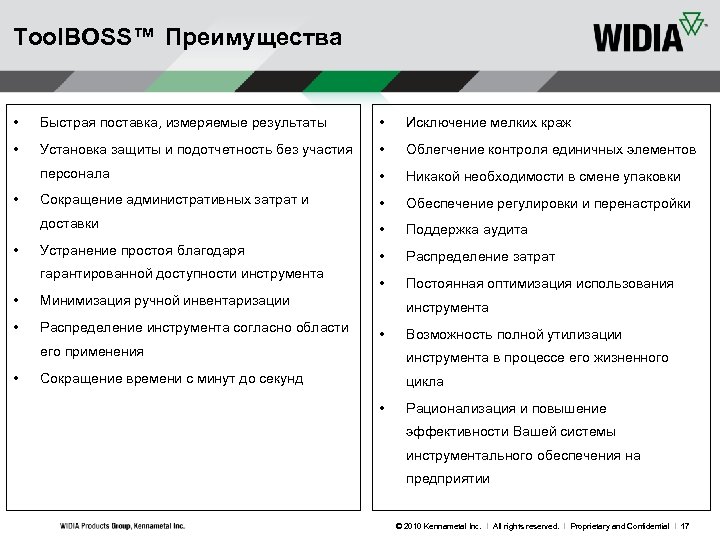 ToolBOSS™ Преимущества

WIDIA

• Быстрая поставка, измеряемые результаты
• Установка защиты и подотчетность без участия персонала
• Сокращение административных затрат и доставки
• Устранение простоя благодаря гарантированной доступности инструмента
• Минимизация ручной инвентаризации
• Распределение инструмента согласно области его применения
• Сокращение времени с минут до секунд

• Исключение мелких краж
• Облегчение контроля единичных элементов
• Никакой необходимости в смене упаковки
• Обеспечение регулировки и перенастройки
• Поддержка аудита
• Распределение затрат
• Постоянная оптимизация использования инструмента
• Возможность полной утилизации инструмента в процессе его жизненного цикла
• Рационализация и повышение эффективности Вашей системы инструментального обеспечения на предприятии

WIDIA Products Group, Kennametal Inc.

© 2010 Kennametal Inc. | All rights reserved. | Proprietary and Confidential | 17